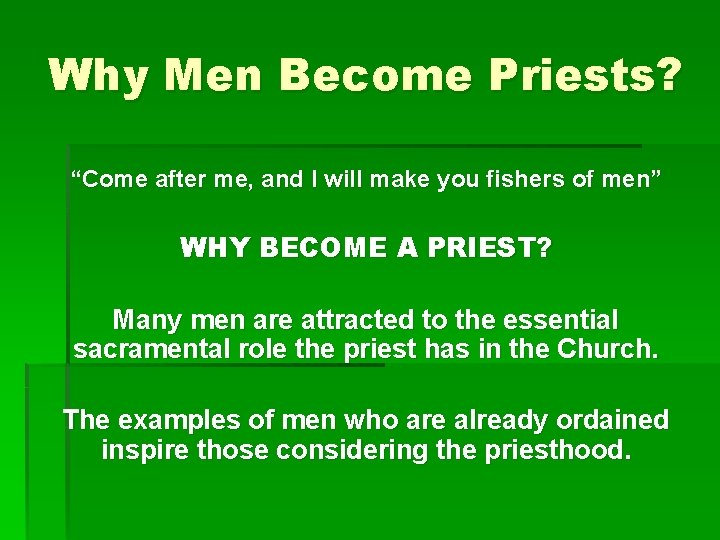 Why Men Become Priests?

“Come after me, and I will make you fishers of men”

WHY BECOME A PRIEST?

Many men are attracted to the essential sacramental role the priest has in the Church.

The examples of men who are already ordained inspire those considering the priesthood.